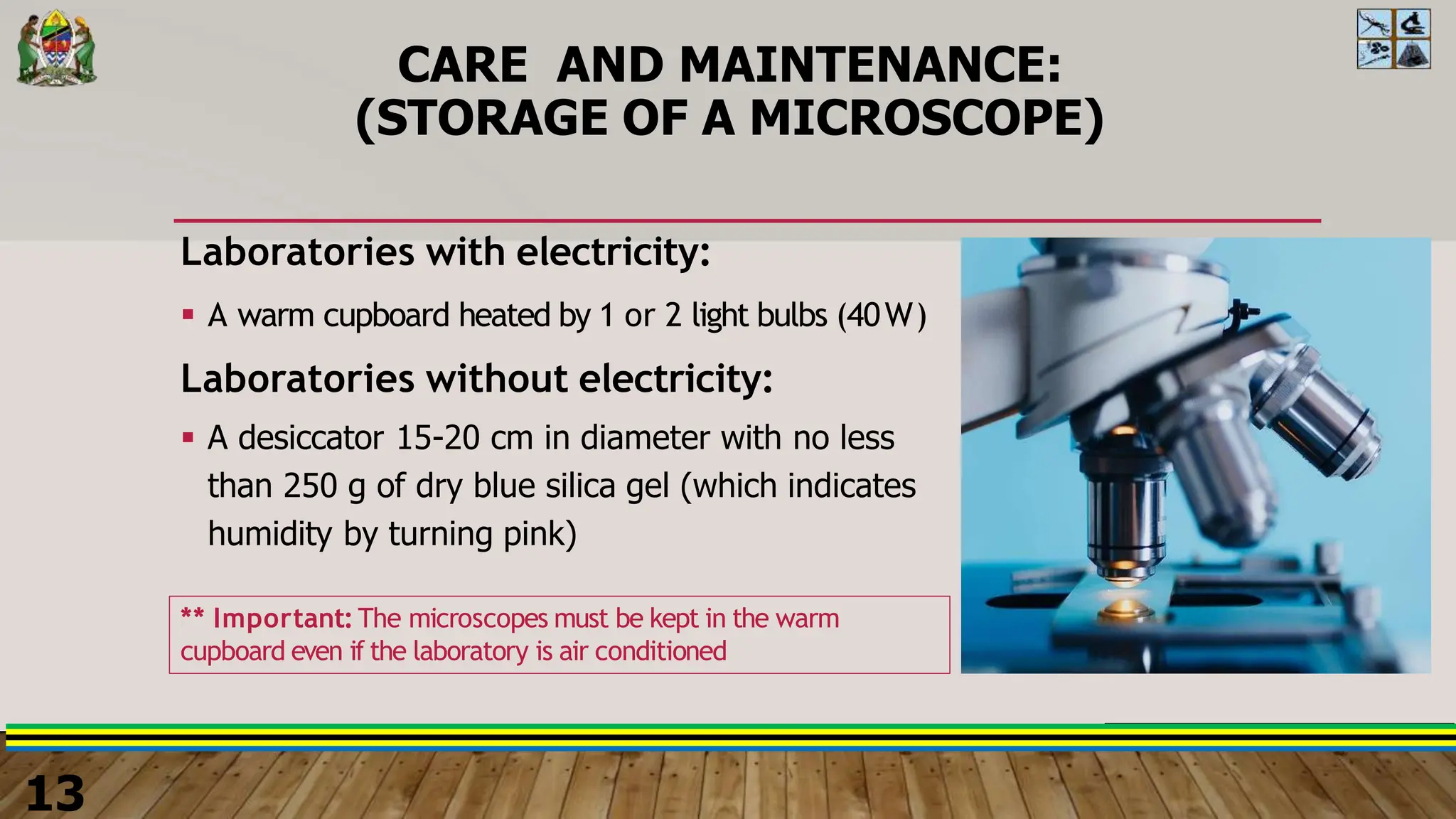 CARE AND MAINTENANCE:
(STORAGE OF A MICROSCOPE)

Laboratories with electricity:

▪ A warm cupboard heated by 1 or 2 light bulbs (40 W)

Laboratories without electricity:

▪ A desiccator 15-20 cm in diameter with no less than 250 g of dry blue silica gel (which indicates humidity by turning pink)

** Important: The microscopes must be kept in the warm cupboard even if the laboratory is air conditioned

13